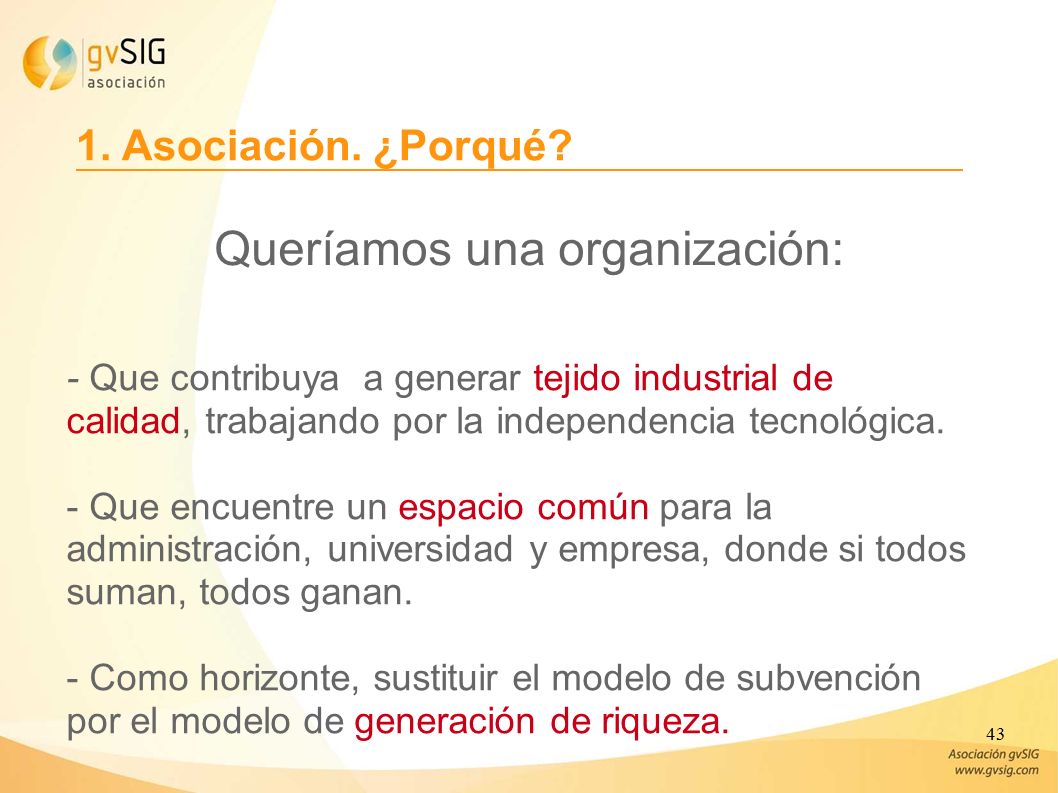 gvSIG asociación

1. Asociación. ¿Porqué?

Queríamos una organización:

- Que contribuya a generar tejido industrial de calidad, trabajando por la independencia tecnológica.

- Que encuentre un espacio común para la administración, universidad y empresa, donde si todos suman, todos ganan.

- Como horizonte, sustituir el modelo de subvención por el modelo de generación de riqueza.

43

Asociación gvSIG
www.gvsig.com